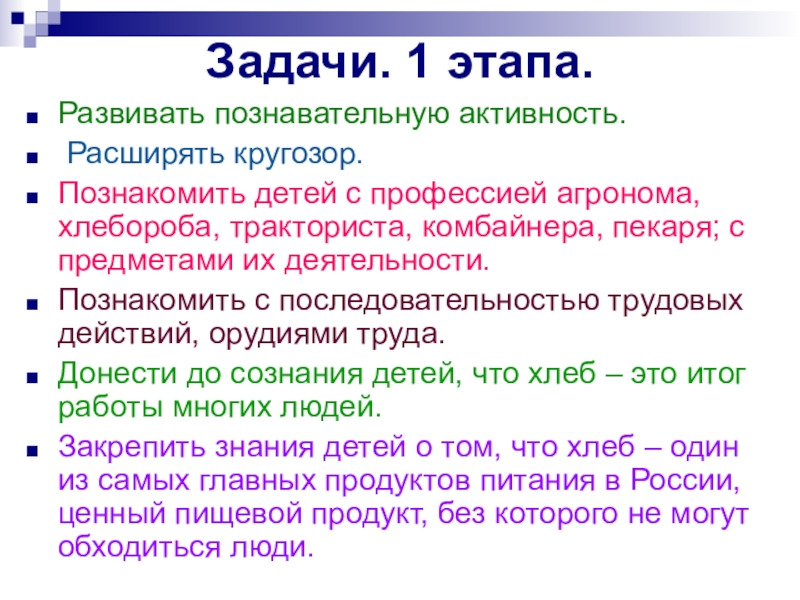 Задачи. 1 этапа.

- Развивать познавательную активность.
- Расширять кругозор.
- Познакомить детей с профессией агронома, хлебороба, тракториста, комбайнера, пекаря; с предметами их деятельности.
- Познакомить с последовательностью трудовых действий, орудиями труда.
- Донести до сознания детей, что хлеб – это итог работы многих людей.
- Закрепить знания детей о том, что хлеб – один из самых главных продуктов питания в России, ценный пищевой продукт, без которого не могут обходиться люди.